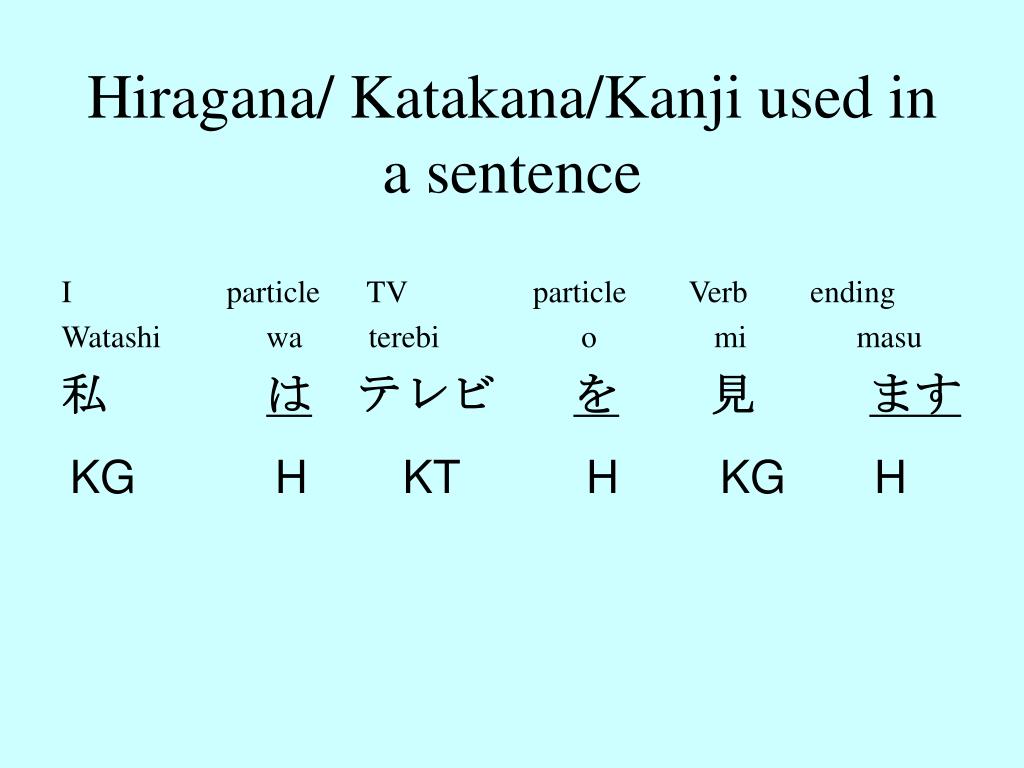 Hiragana/ Katakana/Kanji used in a sentence

I particle TV particle Verb ending
Watashi wa terebi o mi masu
私 は テレビ を 見 ます
KG H KT H KG H